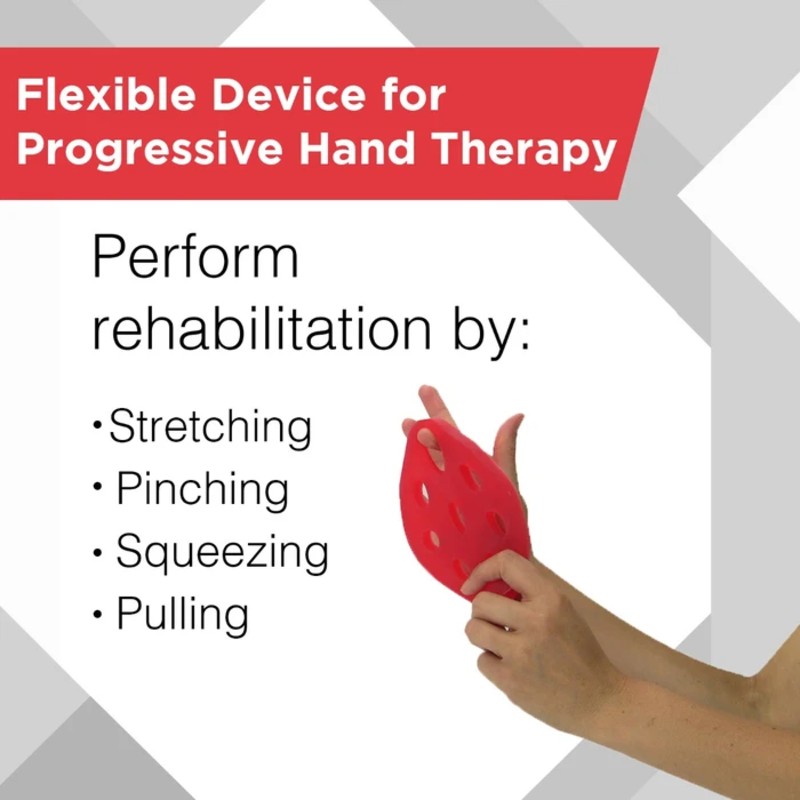 Flexible Device for Progressive Hand Therapy

Perform rehabilitation by:

•Stretching
• Pinching
• Squeezing
• Pulling